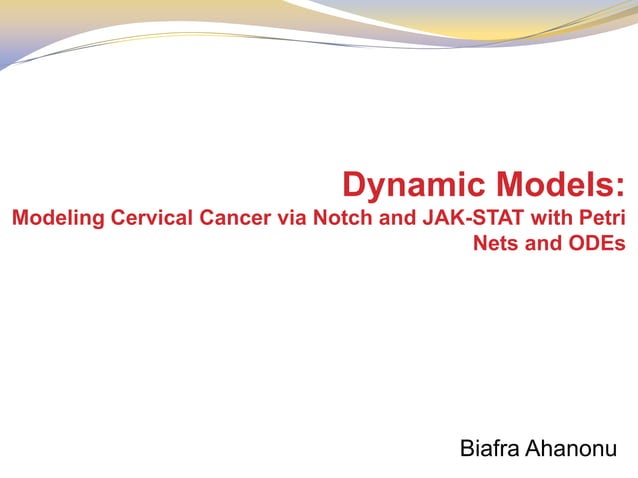 Dynamic Models:
Modeling Cervical Cancer via Notch and JAK-STAT with Petri Nets and ODEs

Biafra Ahanonu